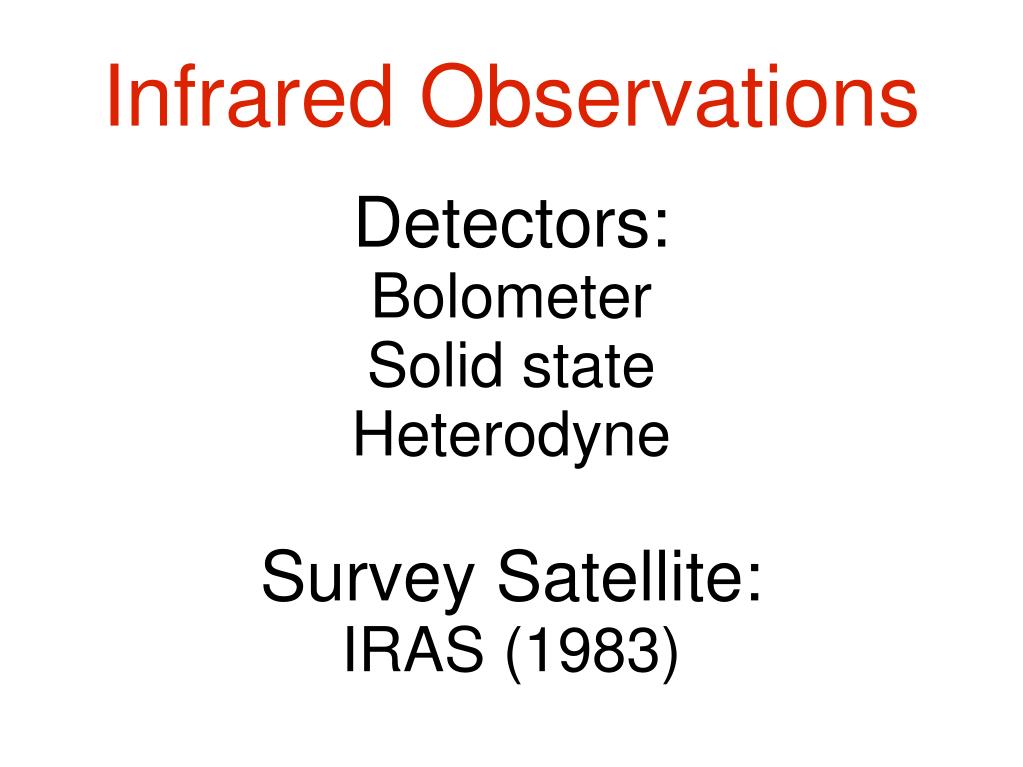 Infrared Observations

Detectors:
Bolometer
Solid state
Heterodyne

Survey Satellite:
IRAS (1983)